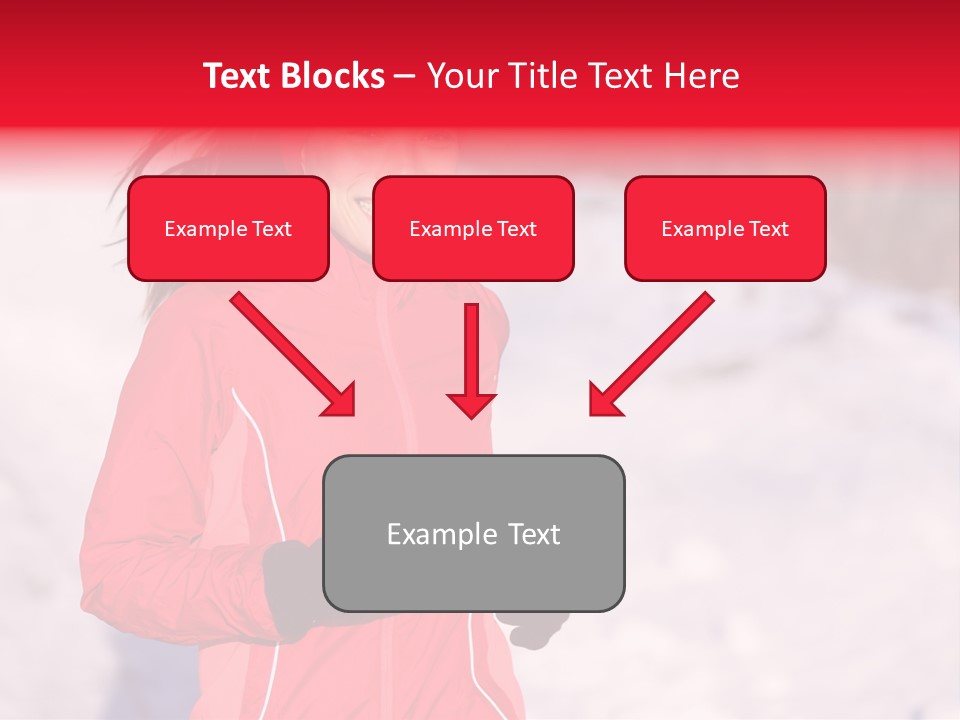 Text Blocks – Your Title Text Here

Example Text

Example Text

Example Text

Example Text